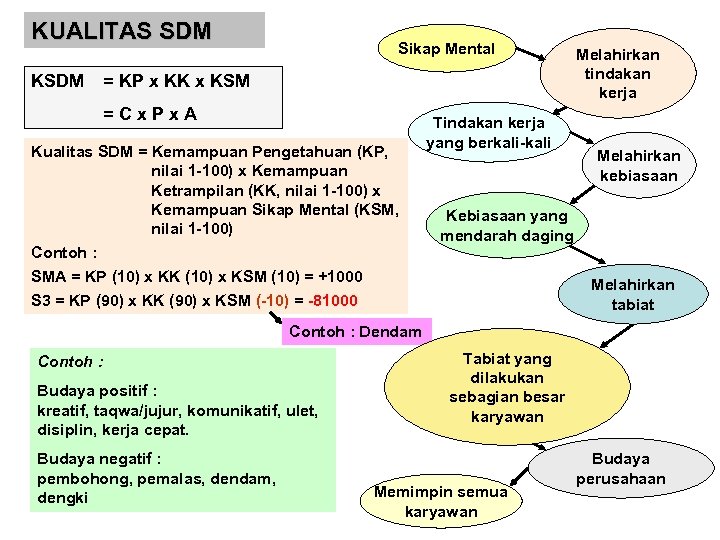 KUALITAS SDM

KSDM = KP x KK x KSM

= C x P x A

Kualitas SDM = Kemampuan Pengetahuan (KP, nilai 1-100) x Kemampuan Ketrampilan (KK, nilai 1-100) x Kemampuan Sikap Mental (KSM, nilai 1-100)

Contoh :

SMA = KP (10) x KK (10) x KSM (10) = +1000

S3 = KP (90) x KK (90) x KSM (-10) = -81000

Contoh : Dendam

Contoh :

Budaya positif :
kreatif, taqwa/jujur, komunikatif, ulet, disiplin, kerja cepat.

Budaya negatif :
pembohong, pemalas, dendam, dengki

Sikap Mental

Melahirkan tindakan kerja

Tindakan kerja yang berkali-kali

Melahirkan kebiasaan

Kebiasaan yang mendarah daging

Melahirkan tabiat

Tabiat yang dilakukan sebagian besar karyawan

Budaya perusahaan

Memimpin semua karyawan